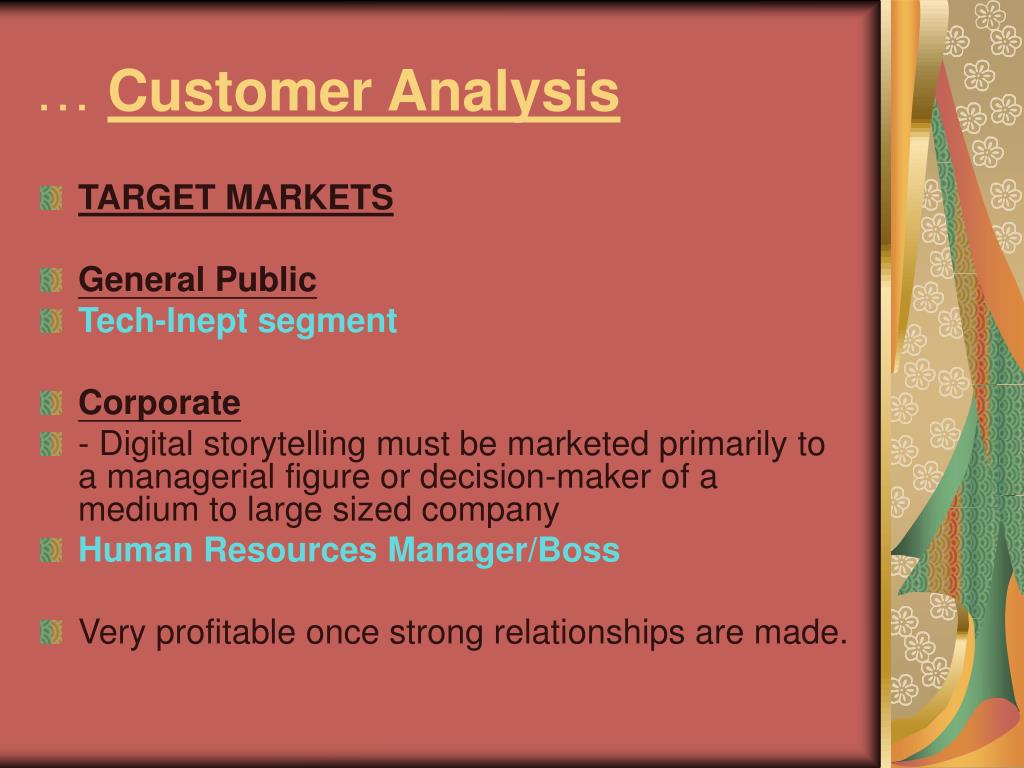 … Customer Analysis

TARGET MARKETS

General Public

Tech-Inept segment

Corporate

- Digital storytelling must be marketed primarily to a managerial figure or decision-maker of a medium to large sized company

Human Resources Manager/Boss

Very profitable once strong relationships are made.